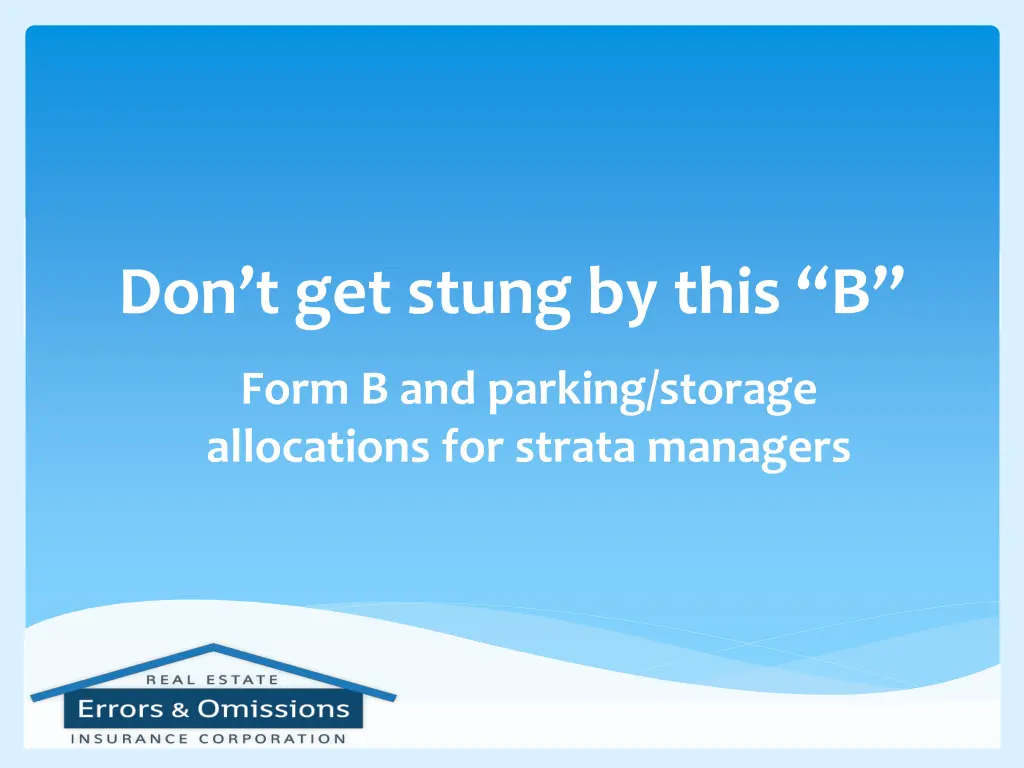 Don’t get stung by this “B”

Form B and parking/storage allocations for strata managers

REAL ESTATE
Errors & Omissions
INSURANCE CORPORATION